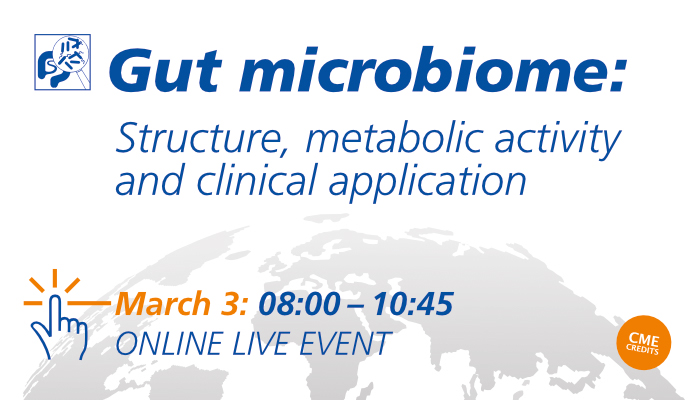 Gut microbiome:

Structure, metabolic activity and clinical application

March 3: 08:00 – 10:45
ONLINE LIVE EVENT

CME CREDITS